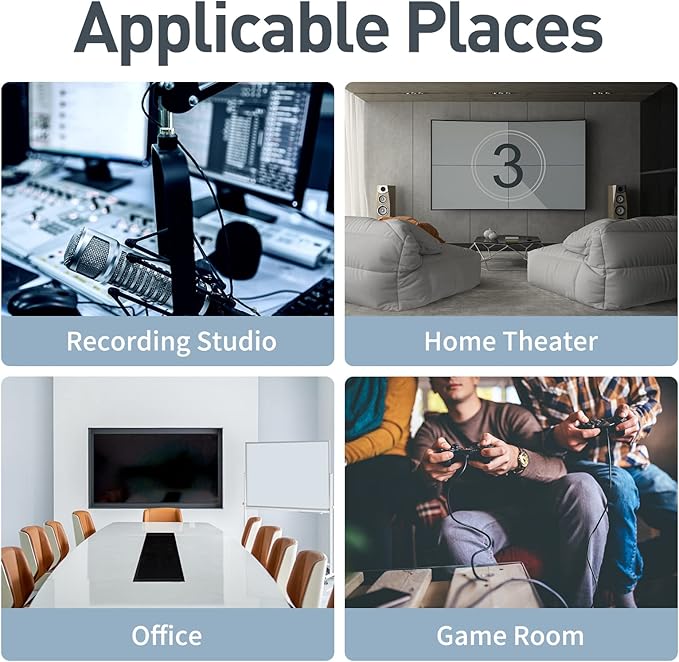 Applicable Places

3

Recording Studio

Home Theater

Office

Game Room